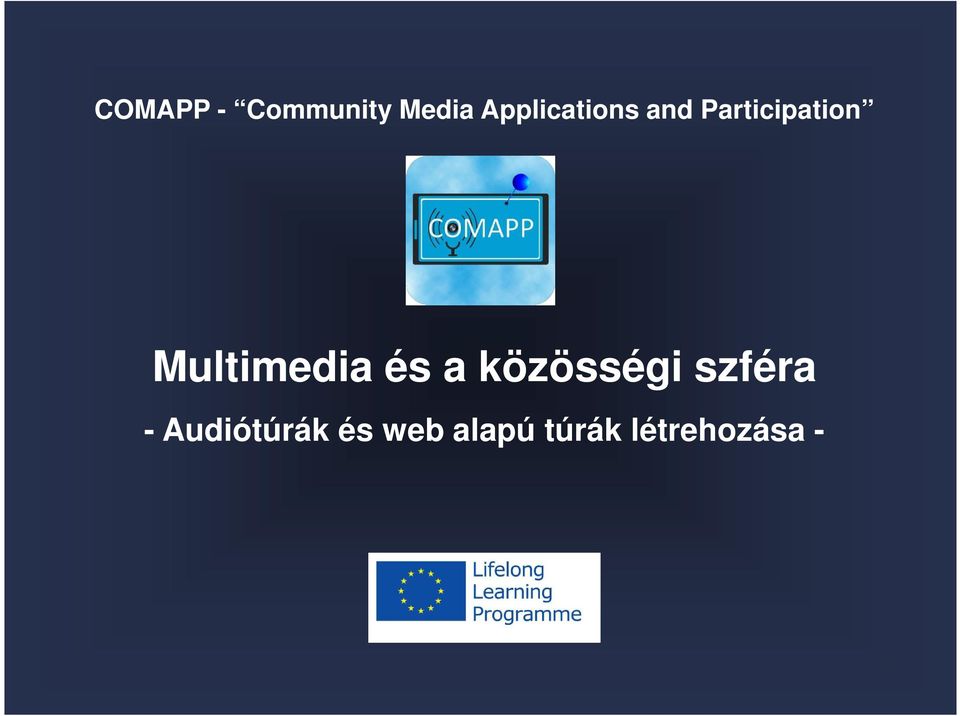 COMAPP - “Community Media Applications and Participation”

COMAPP

Multimedia és a közösségi szféra

- Audiótúrák és web alapú túrák létrehozása -

Lifelong Learning Programme